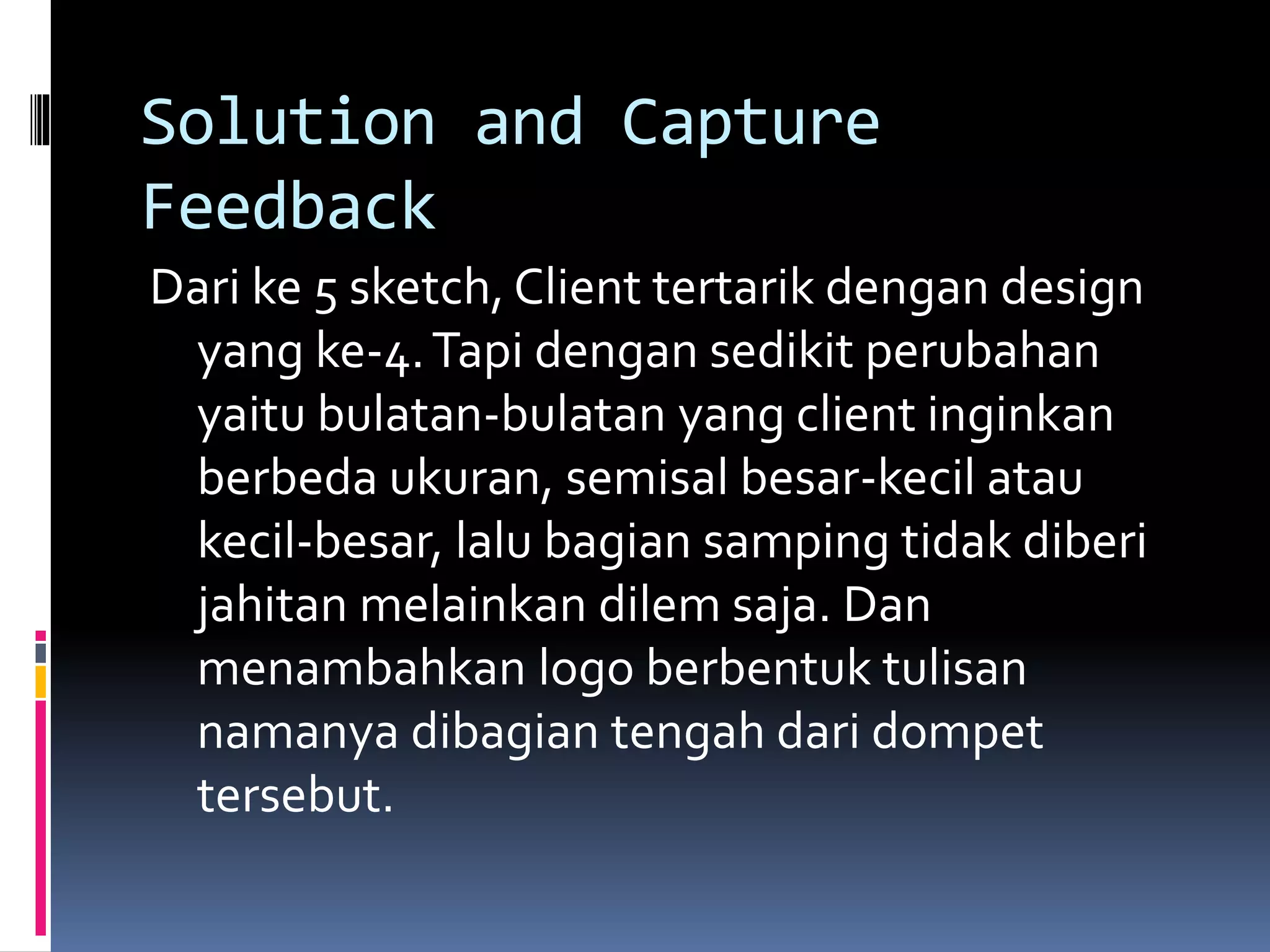 Solution and Capture Feedback

Dari ke 5 sketch, Client tertarik dengan design yang ke-4. Tapi dengan sedikit perubahan yaitu bulatan-bulatan yang client inginkan berbeda ukuran, semisal besar-kecil atau kecil-besar, lalu bagian samping tidak diberi jahitan melainkan dilem saja. Dan menambahkan logo berbentuk tulisan namanya dibagian tengah dari dompet tersebut.